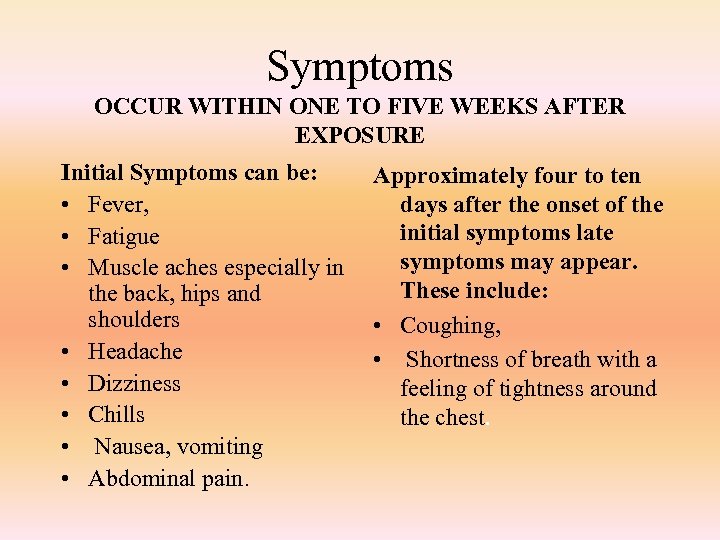 Symptoms
OCCUR WITHIN ONE TO FIVE WEEKS AFTER EXPOSURE

Initial Symptoms can be:
• Fever,
• Fatigue
• Muscle aches especially in the back, hips and shoulders
• Headache
• Dizziness
• Chills
• Nausea, vomiting
• Abdominal pain.

Approximately four to ten days after the onset of the initial symptoms late symptoms may appear. These include:
• Coughing,
• Shortness of breath with a feeling of tightness around the chest.